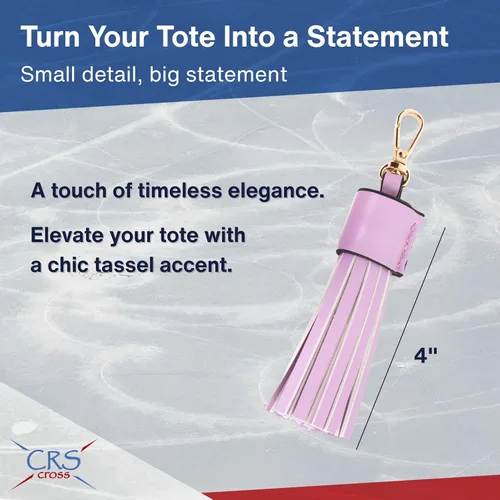 Turn Your Tote Into a Statement

Small detail, big statement

A touch of timeless elegance.

Elevate your tote with a chic tassel accent.

4"

CRS
cross